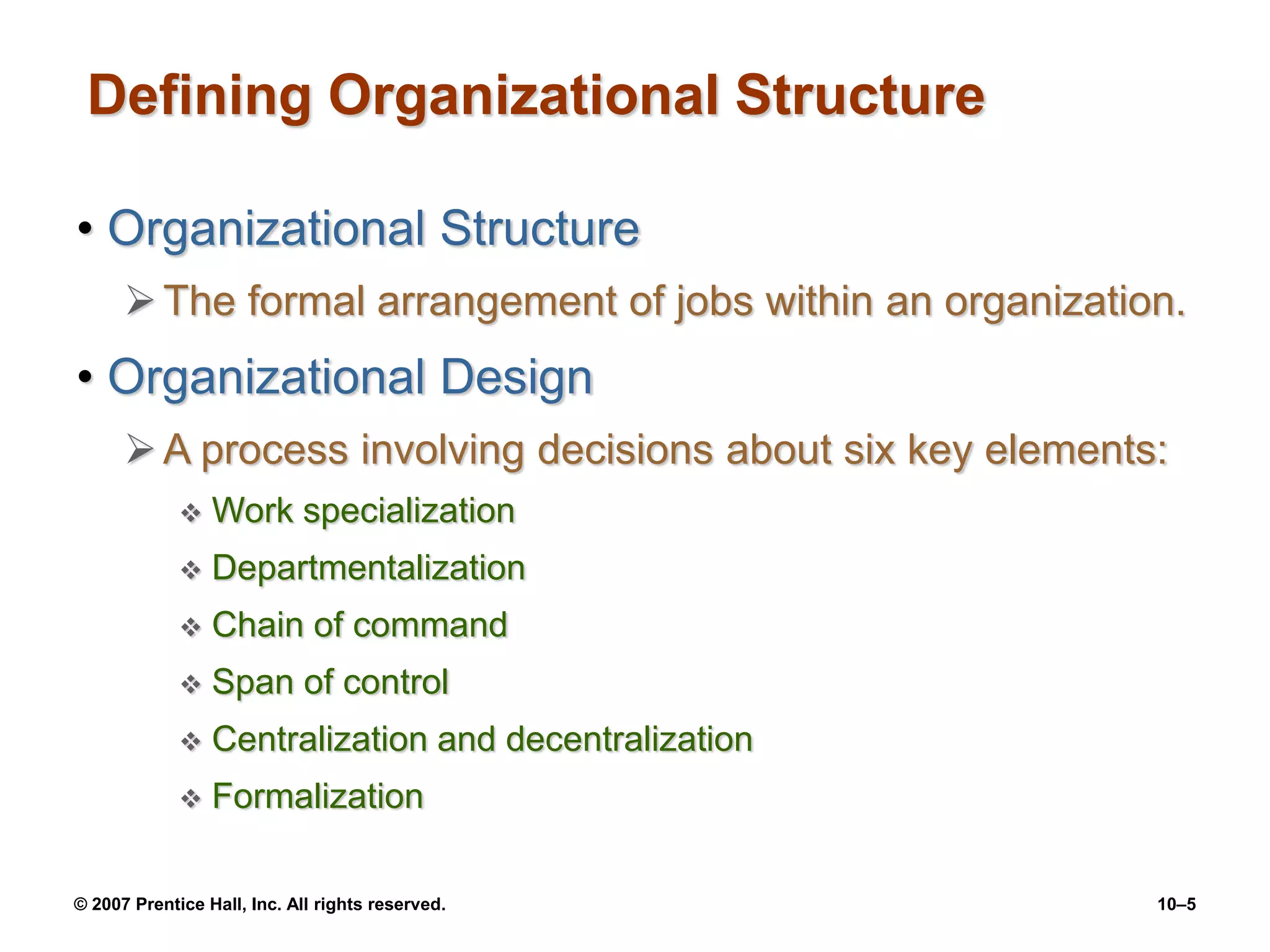 Defining Organizational Structure

• Organizational Structure

➢ The formal arrangement of jobs within an organization.

• Organizational Design

➢ A process involving decisions about six key elements:

❖ Work specialization

❖ Departmentalization

❖ Chain of command

❖ Span of control

❖ Centralization and decentralization

❖ Formalization

© 2007 Prentice Hall, Inc. All rights reserved.

10–5